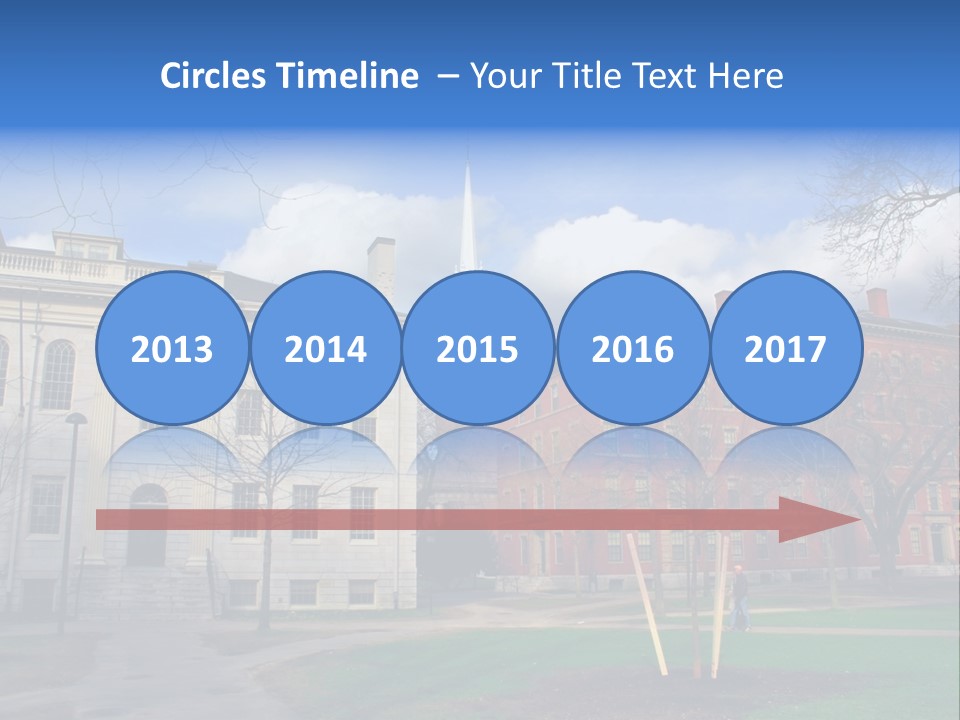 Circles Timeline – Your Title Text Here

2013

2014

2015

2016

2017